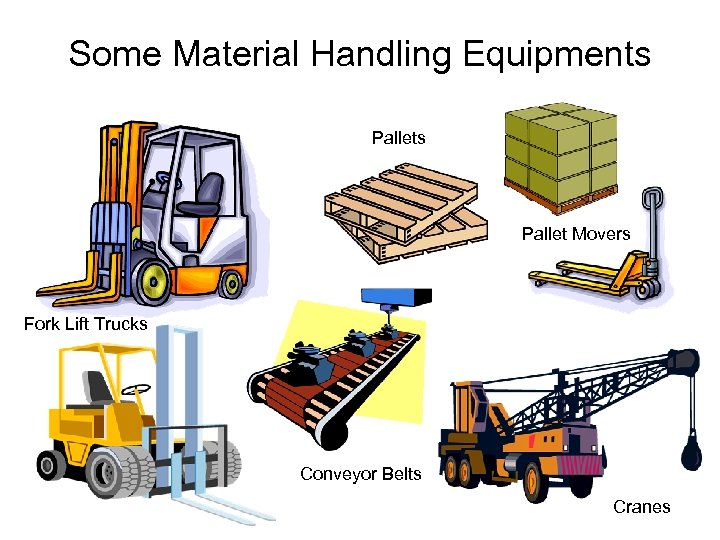 Some Material Handling Equipments

Pallets

Pallet Movers

Fork Lift Trucks

Conveyor Belts

Cranes